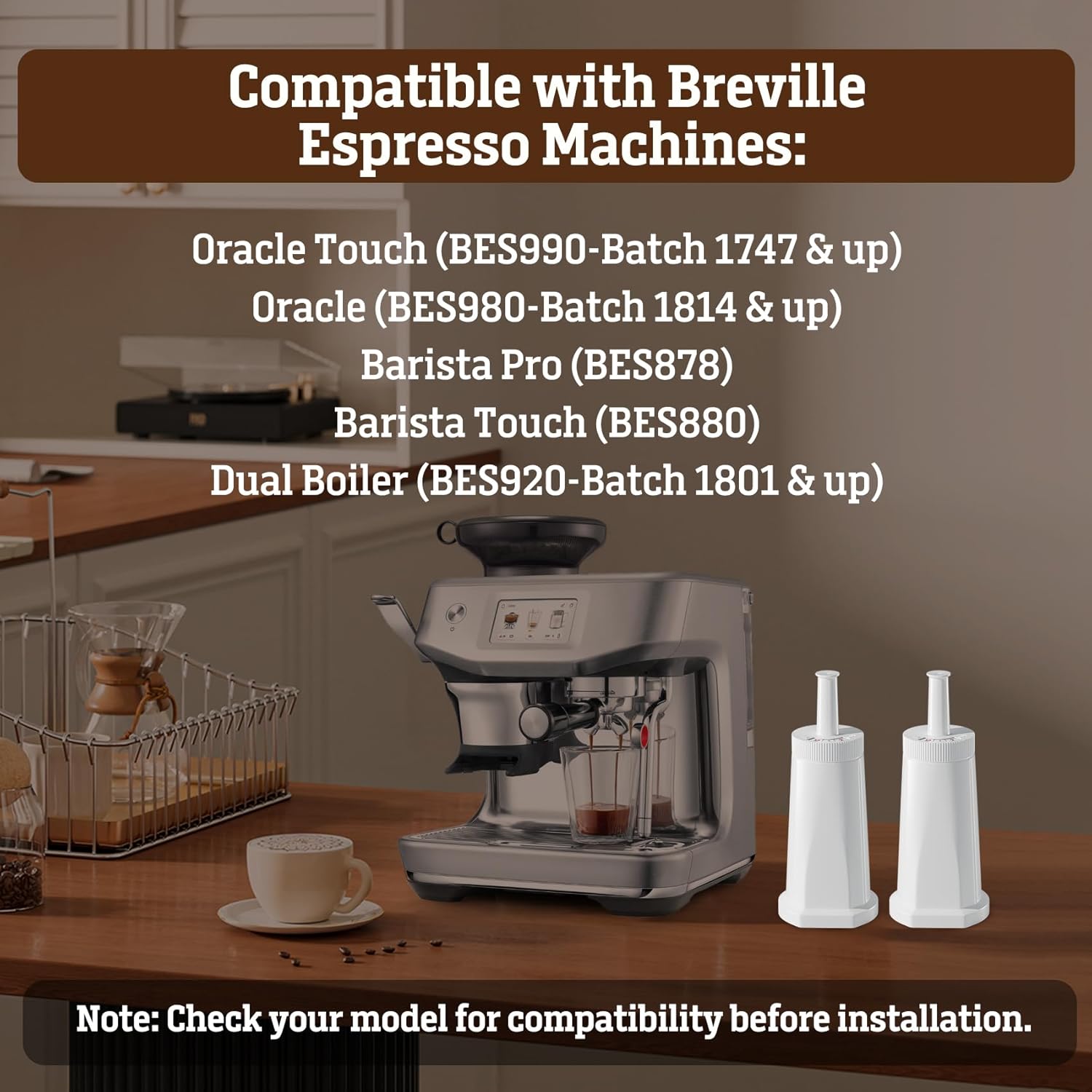 Compatible with Breville Espresso Machines:

Oracle Touch (BES990-Batch 1747 & up)
Oracle (BES980-Batch 1814 & up)
Barista Pro (BES878)
Barista Touch (BES880)
Dual Boiler (BES920-Batch 1801 & up)

Note: Check your model for compatibility before installation.